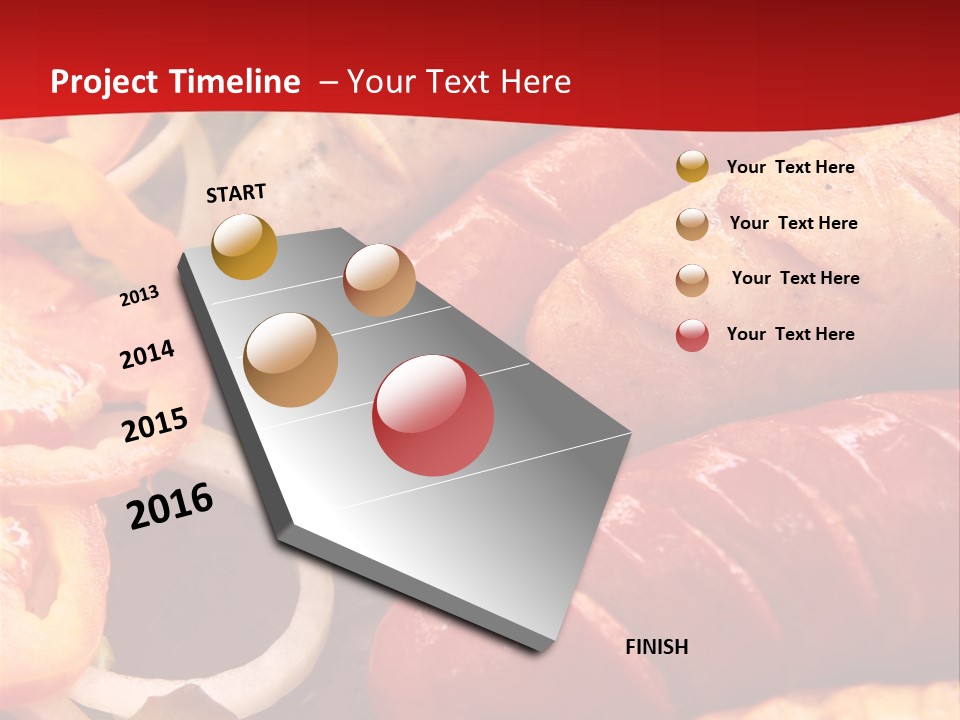 Project Timeline – Your Text Here

START

2013

2014

2015

2016

FINISH

Your Text Here

Your Text Here

Your Text Here

Your Text Here